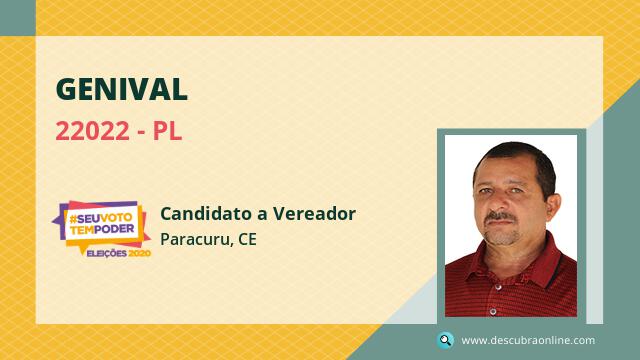 GENIVAL

22022 - PL

#SEUVOTO TEMPODER
ELEIÇÕES 2020

Candidato a Vereador
Paracuru, CE

www.descubraonline.com